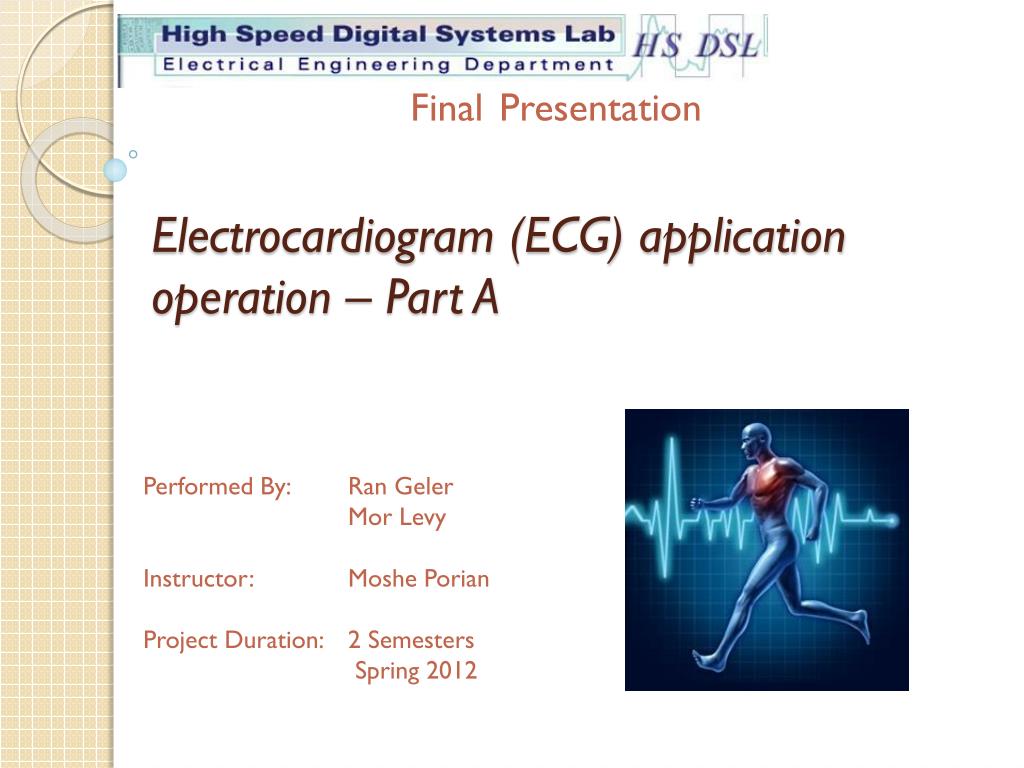 High Speed Digital Systems Lab
Electrical Engineering Department
HS DSL

Final Presentation

Electrocardiogram (ECG) application operation – Part A

Performed By: Ran Geler
Mor Levy

Instructor: Moshe Porian

Project Duration: 2 Semesters
Spring 2012